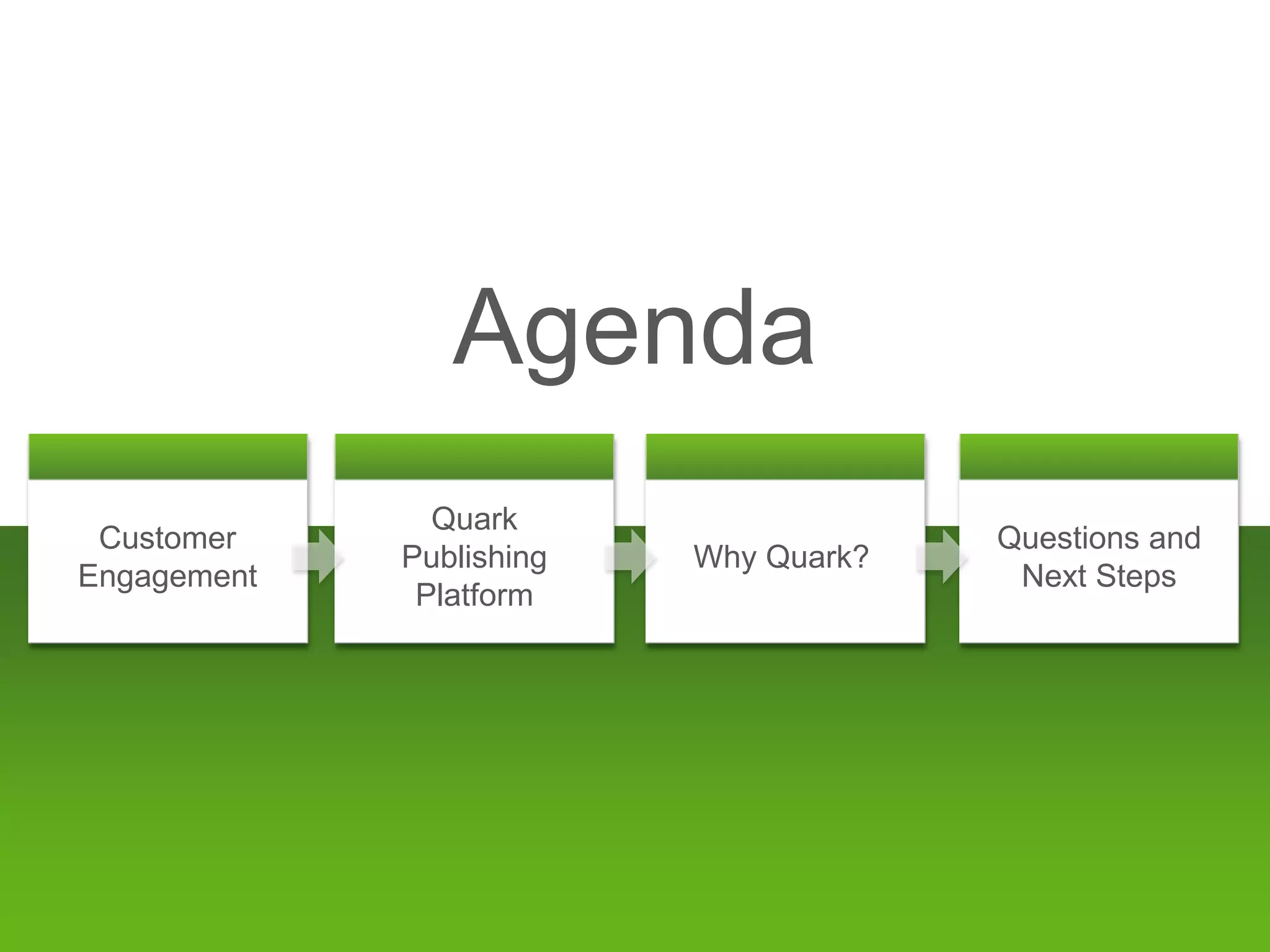 Agenda

Customer Engagement

Quark Publishing Platform

Why Quark?

Questions and Next Steps